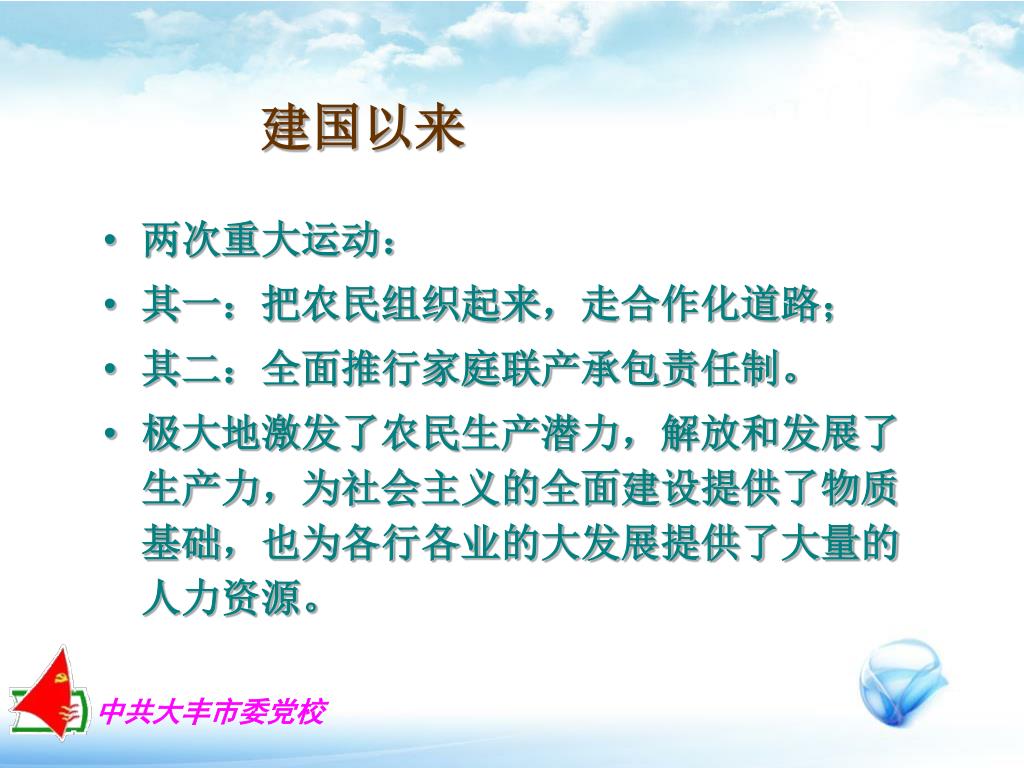 建国以来

• 两次重大运动：
• 其一：把农民组织起来，走合作化道路；
• 其二：全面推行家庭联产承包责任制。
• 极大地激发了农民生产潜力，解放和发展了生产力，为社会主义的全面建设提供了物质基础，也为各行各业的大发展提供了大量的人力资源。

中共大丰市委党校